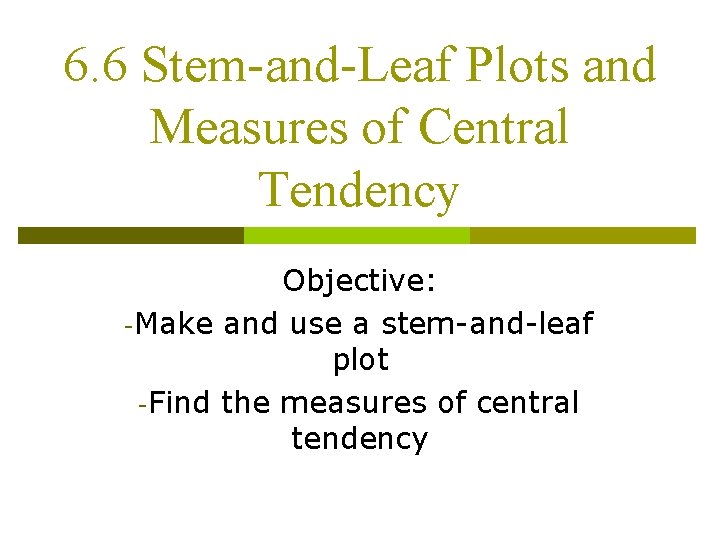 6.6 Stem-and-Leaf Plots and Measures of Central Tendency

Objective:

-Make and use a stem-and-leaf plot

-Find the measures of central tendency